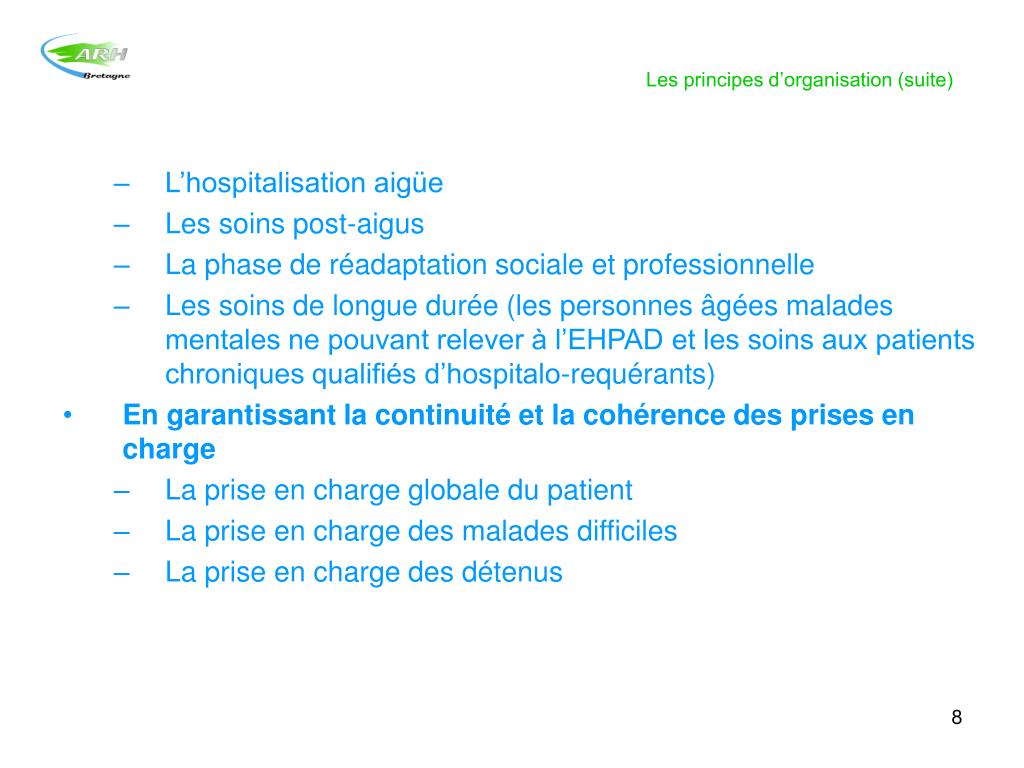 ARH
Bretagne

Les principes d’organisation (suite)

– L’hospitalisation aigüe
– Les soins post-aigus
– La phase de réadaptation sociale et professionnelle
– Les soins de longue durée (les personnes âgées malades mentales ne pouvant relever à l’EHPAD et les soins aux patients chroniques qualifiés d’hospitalo-requérants)

• En garantissant la continuité et la cohérence des prises en charge
– La prise en charge globale du patient
– La prise en charge des malades difficiles
– La prise en charge des détenus

8